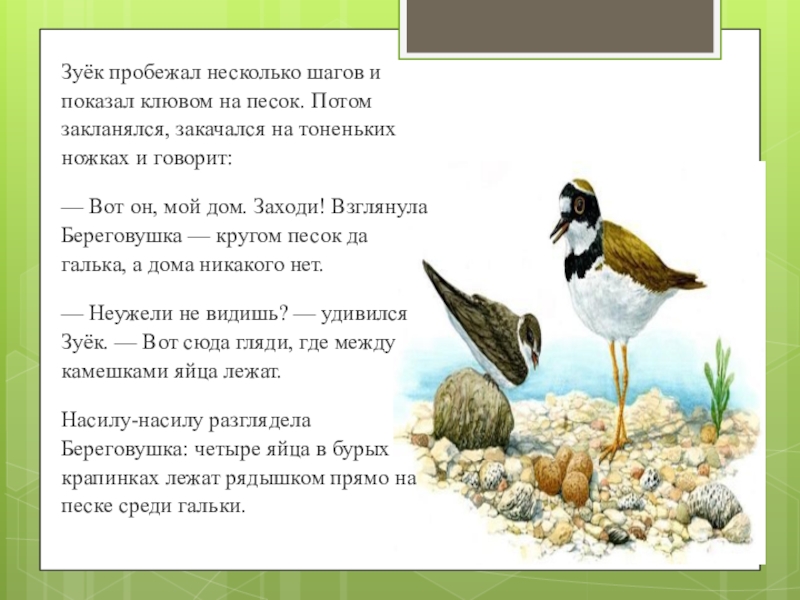 Зуёк пробежал несколько шагов и показал клювом на песок. Потом закланялся, закачался на тоненьких ножках и говорит:

— Вот он, мой дом. Заходи! Взглянула Береговушка — кругом песок да галька, а дома никакого нет.

— Неужели не видишь? — удивился Зуёк. — Вот сюда гляди, где между камешками яйца лежат.

Насилу-насилу разглядела Береговушка: четыре яйца в бурых крапинках лежат рядышком прямо на песке среди гальки.